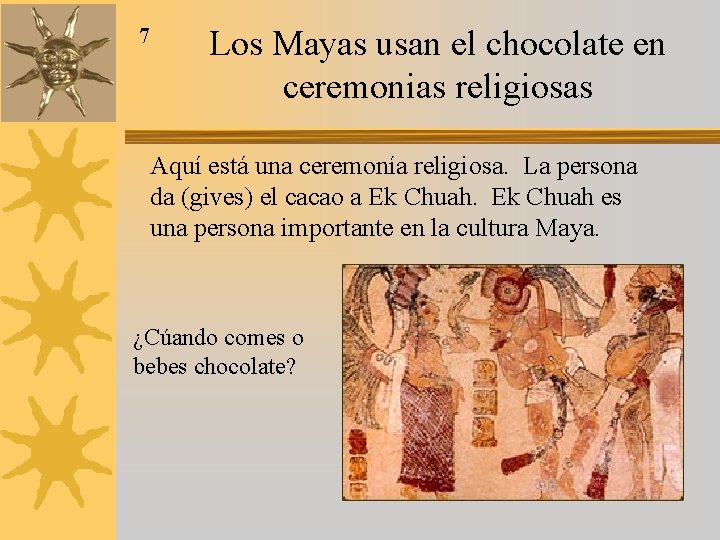 7

Los Mayas usan el chocolate en ceremonias religiosas

Aquí está una ceremonía religiosa. La persona da (gives) el cacao a Ek Chuah. Ek Chuah es una persona importante en la cultura Maya.

¿Cúando comes o bebes chocolate?